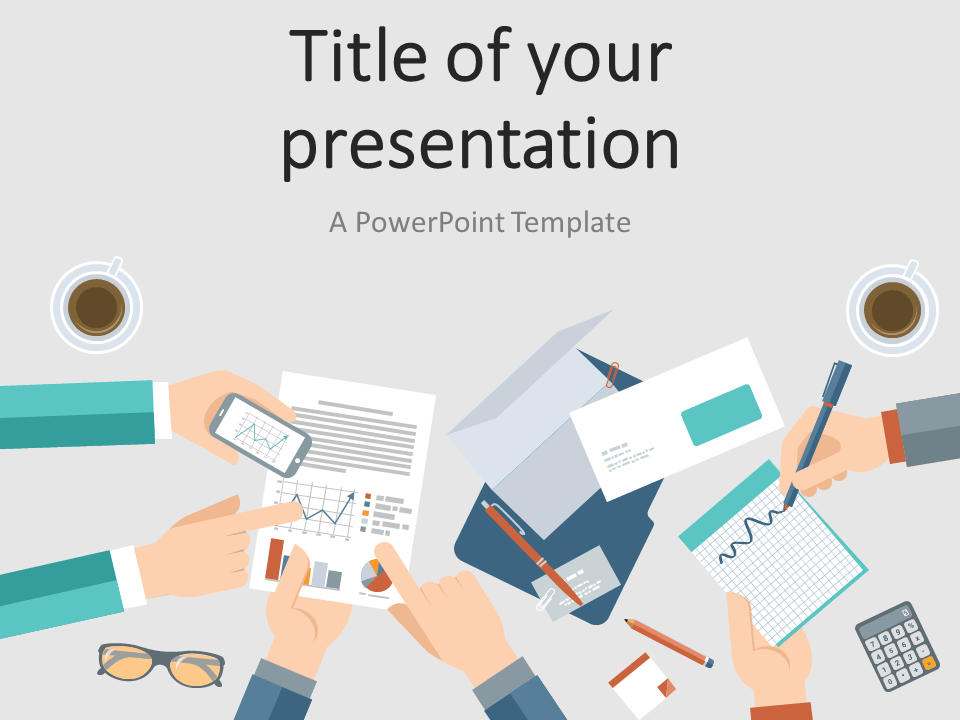 Title of your presentation

A PowerPoint Template